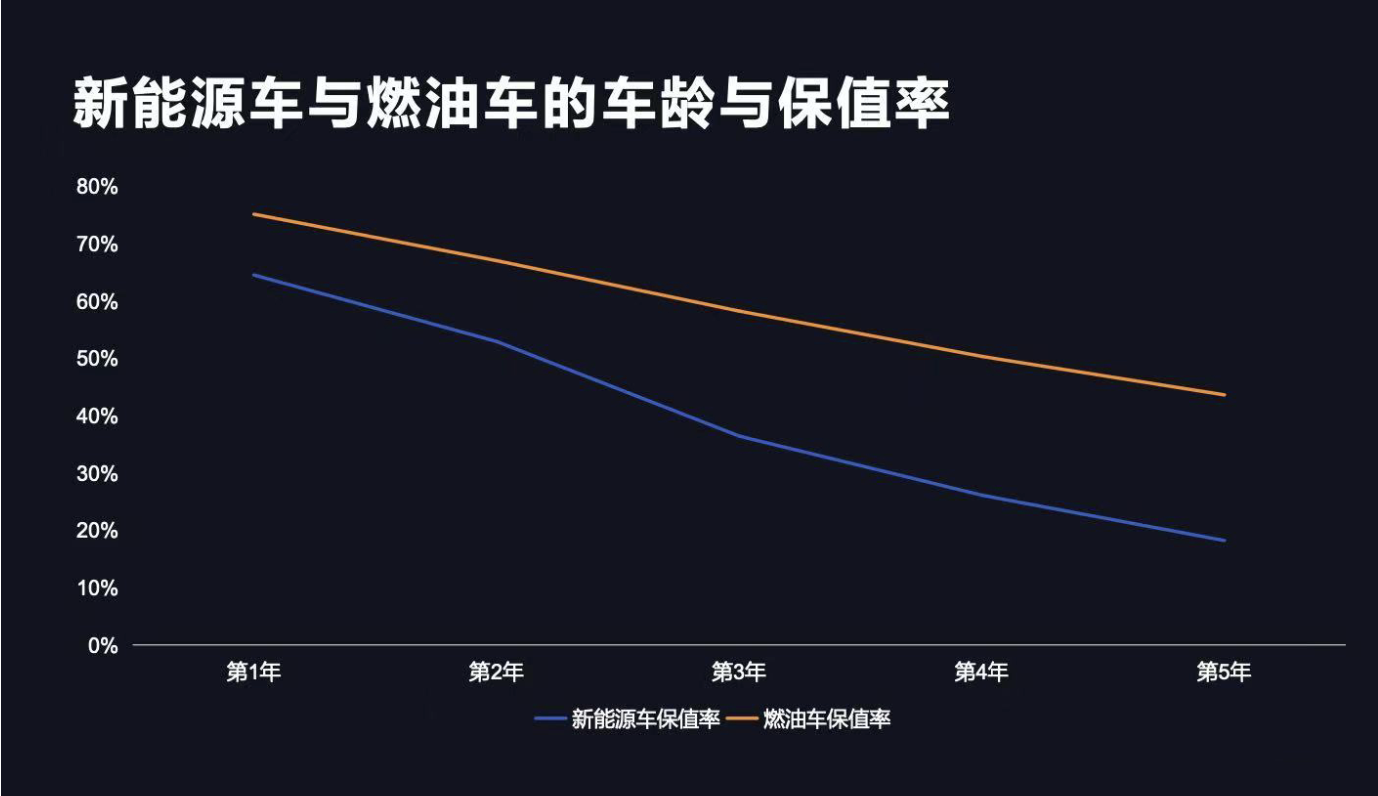 新能源车与燃油车的车龄与保值率

80%
70%
60%
50%
40%
30%
20%
10%
0%

第1年
第2年
第3年
第4年
第5年

新能源车保值率
燃油车保值率